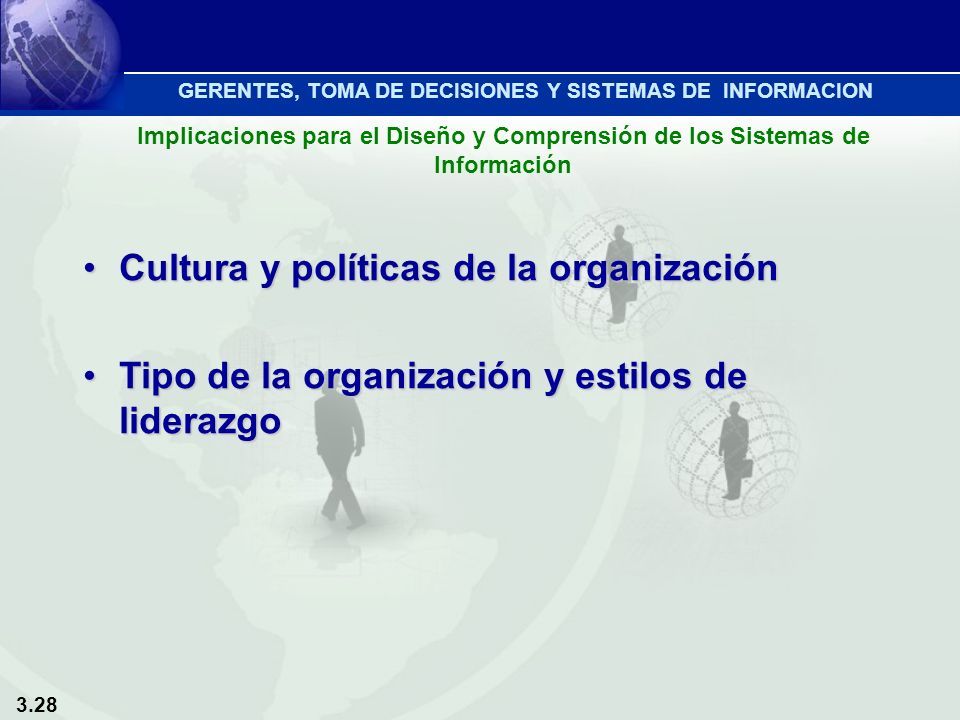 GERENTES, TOMA DE DECISIONES Y SISTEMAS DE INFORMACION

Implicaciones para el Diseño y Comprensión de los Sistemas de Información

• Cultura y políticas de la organización

• Tipo de la organización y estilos de liderazgo

3.28